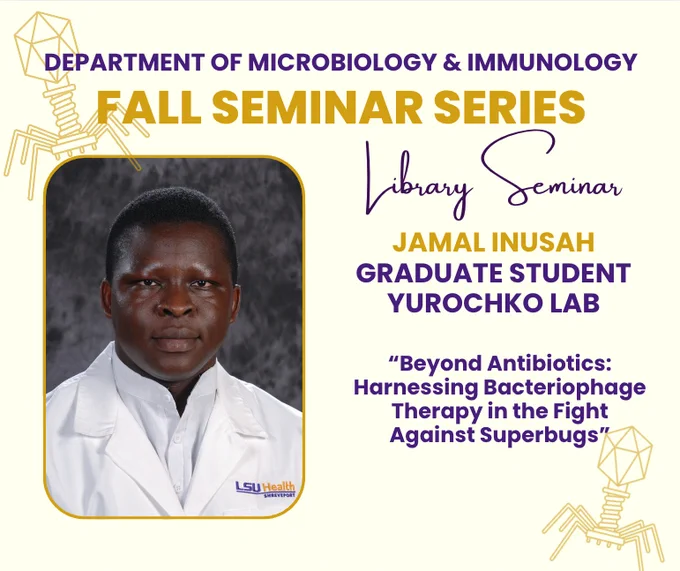 DEPARTMENT OF MICROBIOLOGY & IMMUNOLOGY
FALL SEMINAR SERIES

Library Seminar

JAMAL INUSAH
GRADUATE STUDENT
YUROCHKO LAB

"Beyond Antibiotics: Harnessing Bacteriophage Therapy in the Fight Against Superbugs"

LSU Health SHREVEPORT